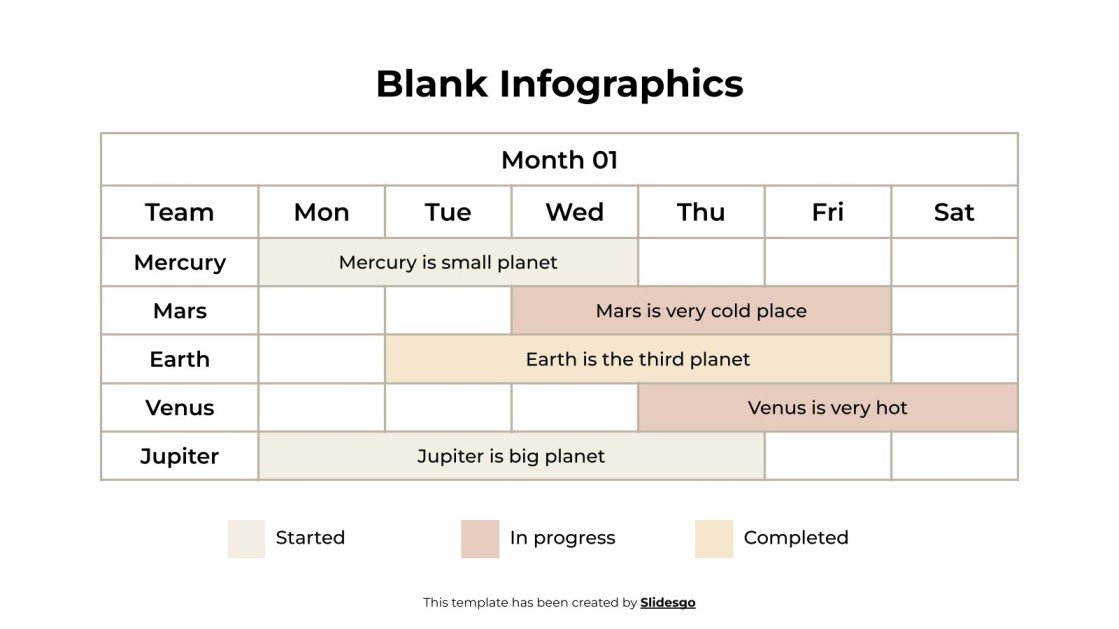 Blank Infographics

| Month 01 | | | | | | |
|---|---|---|---|---|---|---|
| Team | Mon | Tue | Wed | Thu | Fri | Sat |
| Mercury | Mercury is small planet | | | | | |
| Mars | | | Mars is very cold place | | | |
| Earth | | Earth is the third planet | | | | |
| Venus | | | | Venus is very hot | | |
| Jupiter | Jupiter is big planet | | | | | |

Started
In progress
Completed

This template has been created by Slidesgo